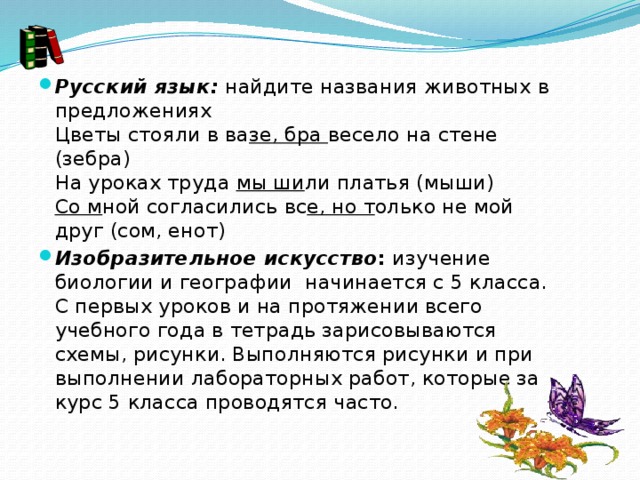 Русский язык: найдите названия животных в предложениях
Цветы стояли в вазе, бра весело на стене (зебра)
На уроках труда мы шили платья (мыши)
Со мной согласились все, но только не мой друг (сом, енот)

Изобразительное искусство: изучение биологии и географии начинается с 5 класса. С первых уроков и на протяжении всего учебного года в тетрадь зарисовываются схемы, рисунки. Выполняются рисунки и при выполнении лабораторных работ, которые за курс 5 класса проводятся часто.